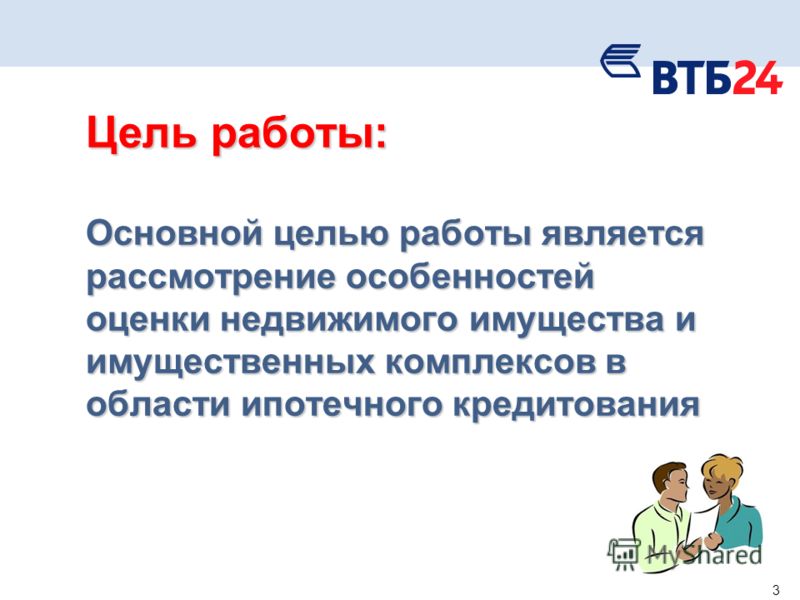 ВТБ24

Цель работы:

Основной целью работы является рассмотрение особенностей оценки недвижимого имущества и имущественных комплексов в области ипотечного кредитования

MyShared

3